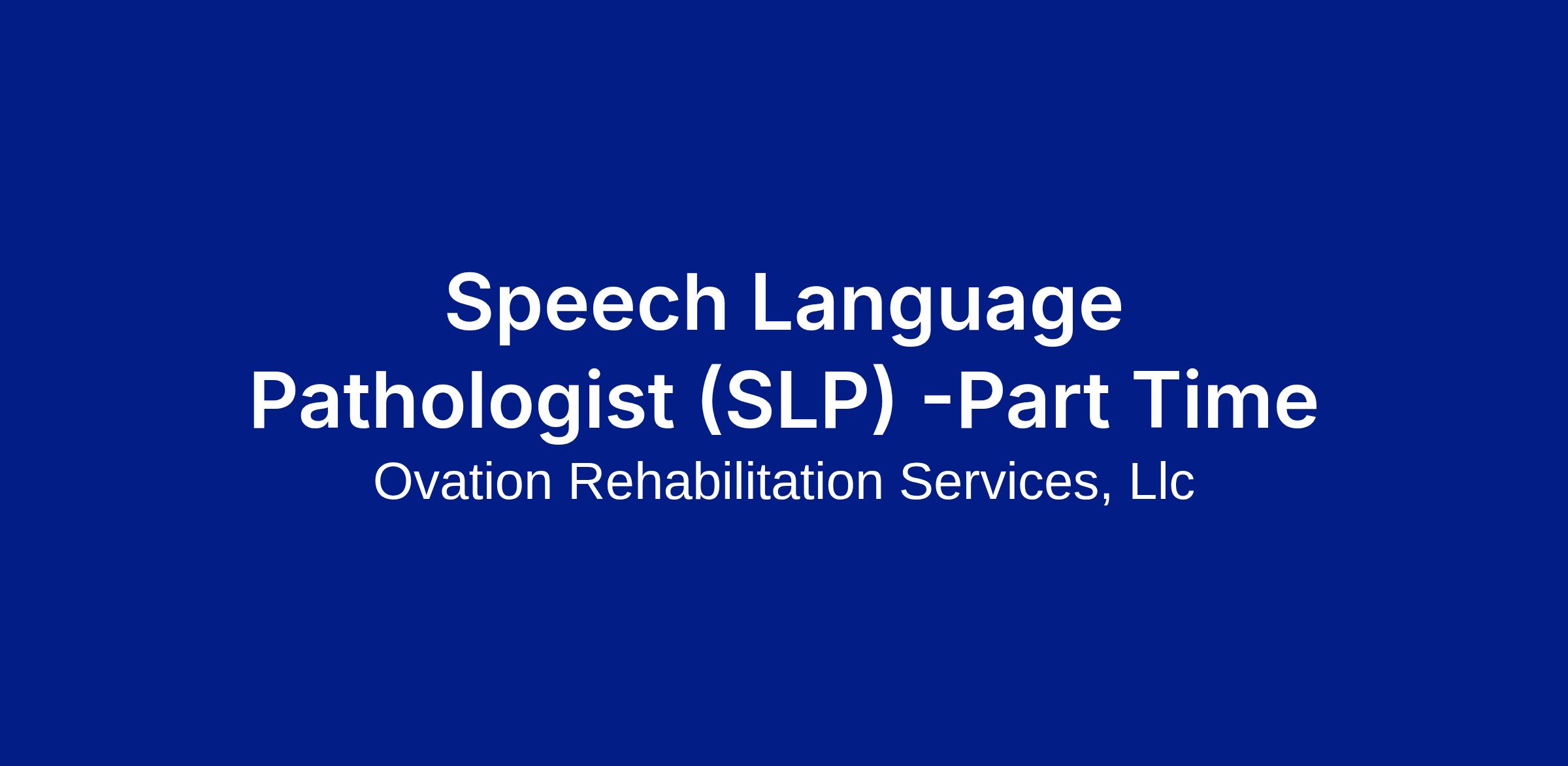 Speech Language Pathologist (SLP) -Part Time

Ovation Rehabilitation Services, Llc